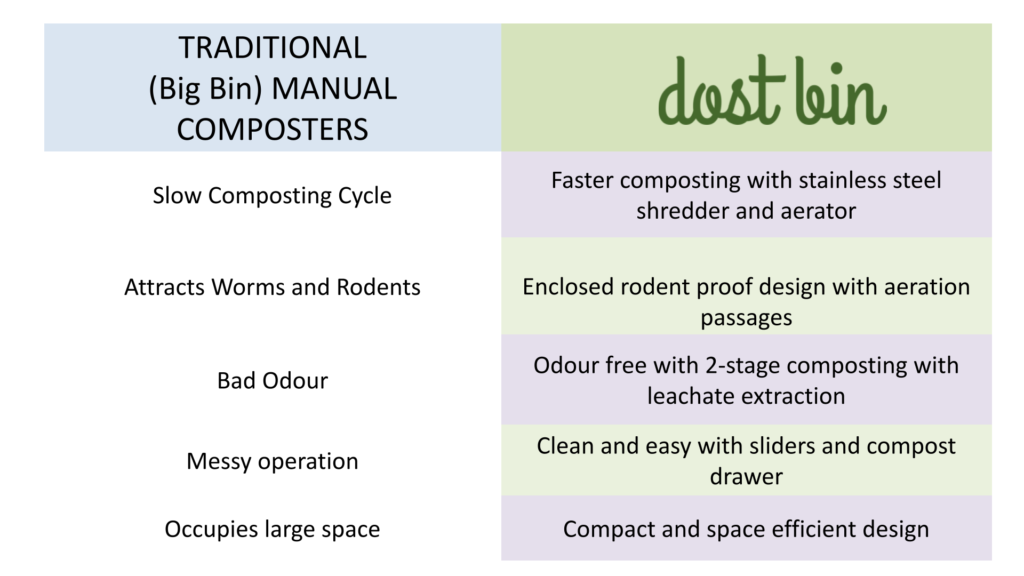 | TRADITIONAL (Big Bin) MANUAL COMPOSTERS | dost bin |
|---|---|
| Slow Composting Cycle | Faster composting with stainless steel shredder and aerator |
| Attracts Worms and Rodents | Enclosed rodent proof design with aeration passages |
| Bad Odour | Odour free with 2-stage composting with leachate extraction |
| Messy operation | Clean and easy with sliders and compost drawer |
| Occupies large space | Compact and space efficient design |